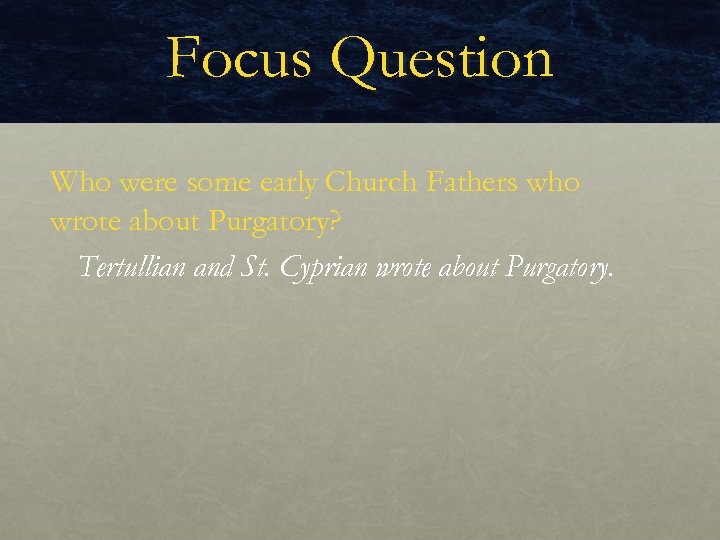 Focus Question

Who were some early Church Fathers who wrote about Purgatory?

Tertullian and St. Cyprian wrote about Purgatory.